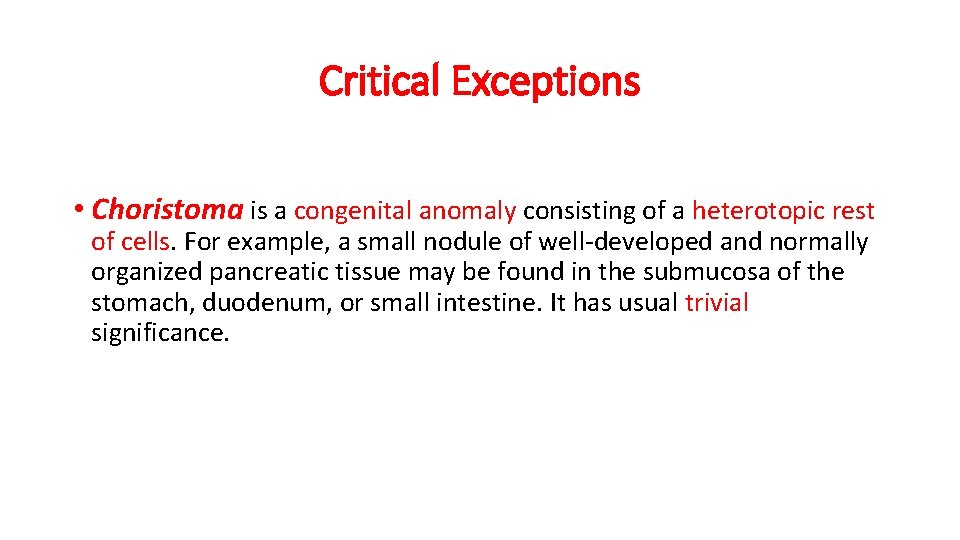 Critical Exceptions

• Choristoma is a congenital anomaly consisting of a heterotopic rest of cells. For example, a small nodule of well-developed and normally organized pancreatic tissue may be found in the submucosa of the stomach, duodenum, or small intestine. It has usual trivial significance.